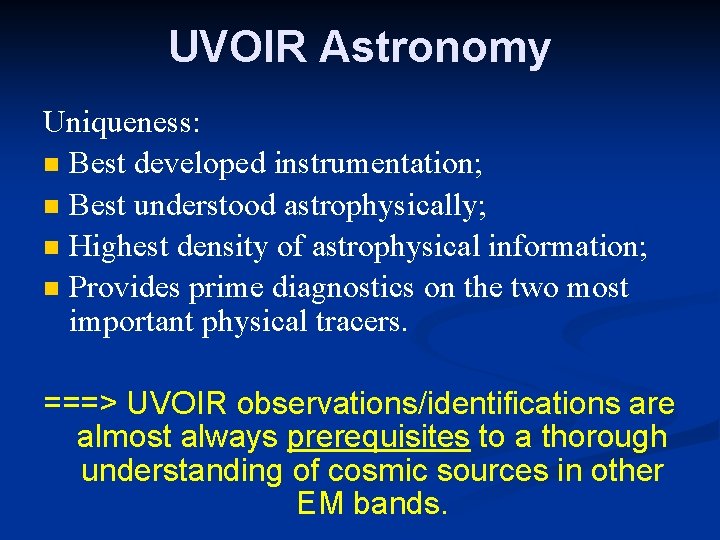 UVOIR Astronomy

Uniqueness:

- Best developed instrumentation;
- Best understood astrophysically;
- Highest density of astrophysical information;
- Provides prime diagnostics on the two most important physical tracers.

===> UVOIR observations/identifications are almost always prerequisites to a thorough understanding of cosmic sources in other EM bands.